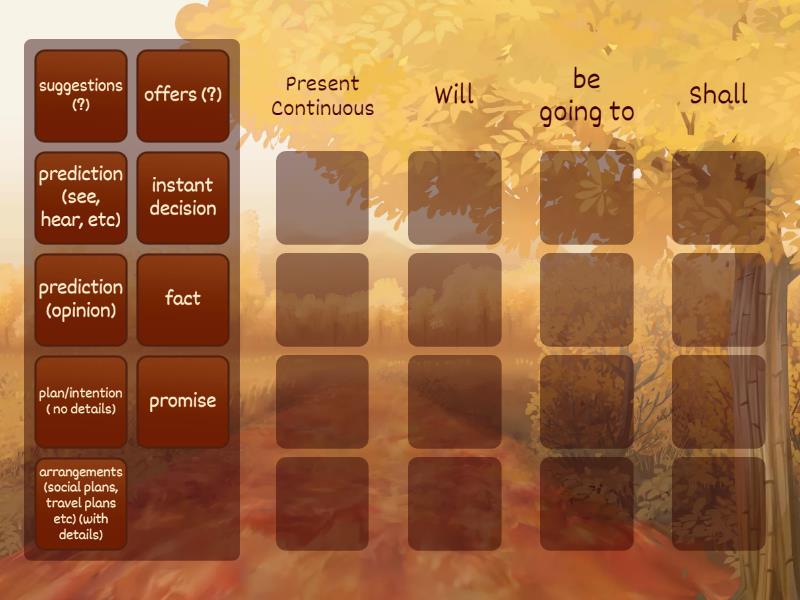 suggestions (?)

offers (?)

prediction (see, hear, etc)

instant decision

prediction (opinion)

fact

plan/intention ( no details)

promise

arrangements (social plans, travel plans etc) (with details)

Present Continuous

Will

be going to

Shall